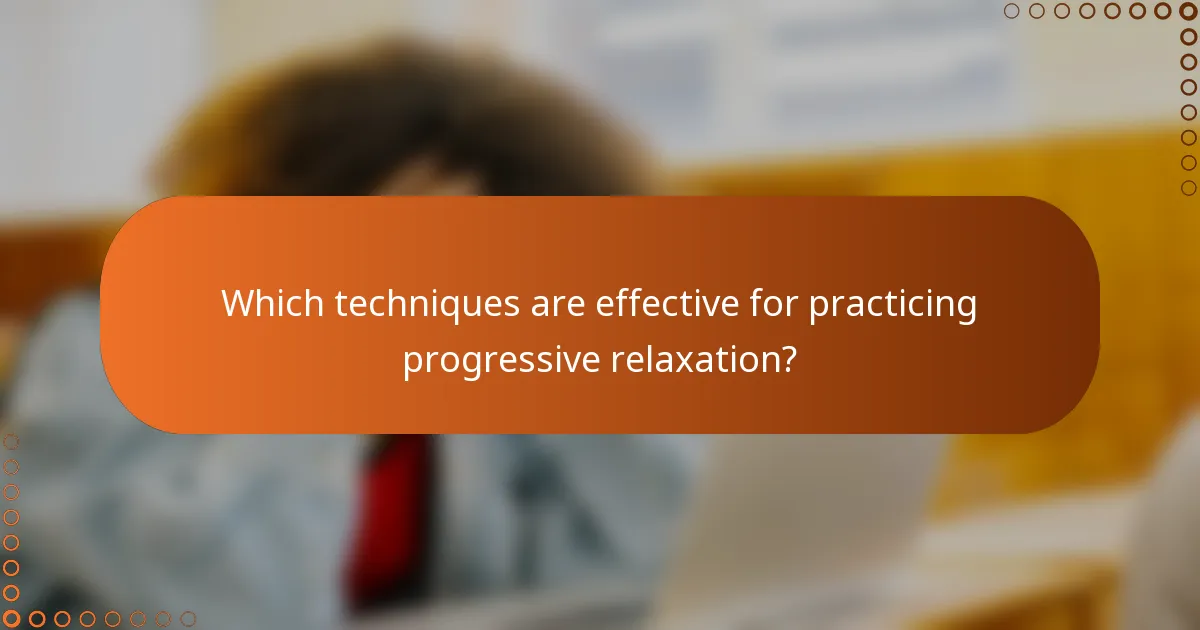 Which techniques are effective for practicing progressive relaxation?